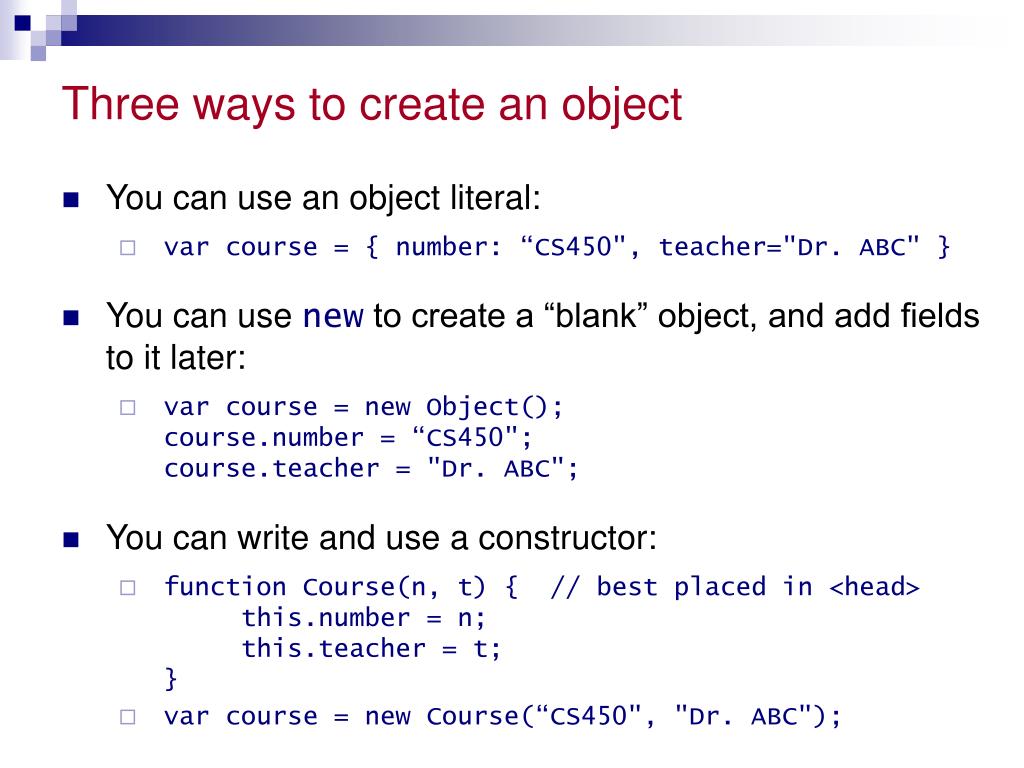 Three ways to create an object

You can use an object literal:

var course = { number: “CS450", teacher="Dr. ABC" }

You can use new to create a “blank” object, and add fields to it later:

var course = new Object();
course.number = “CS450";
course.teacher = "Dr. ABC";

You can write and use a constructor:

function Course(n, t) { // best placed in <head>
this.number = n;
this.teacher = t;
}

var course = new Course(“CS450", "Dr. ABC");